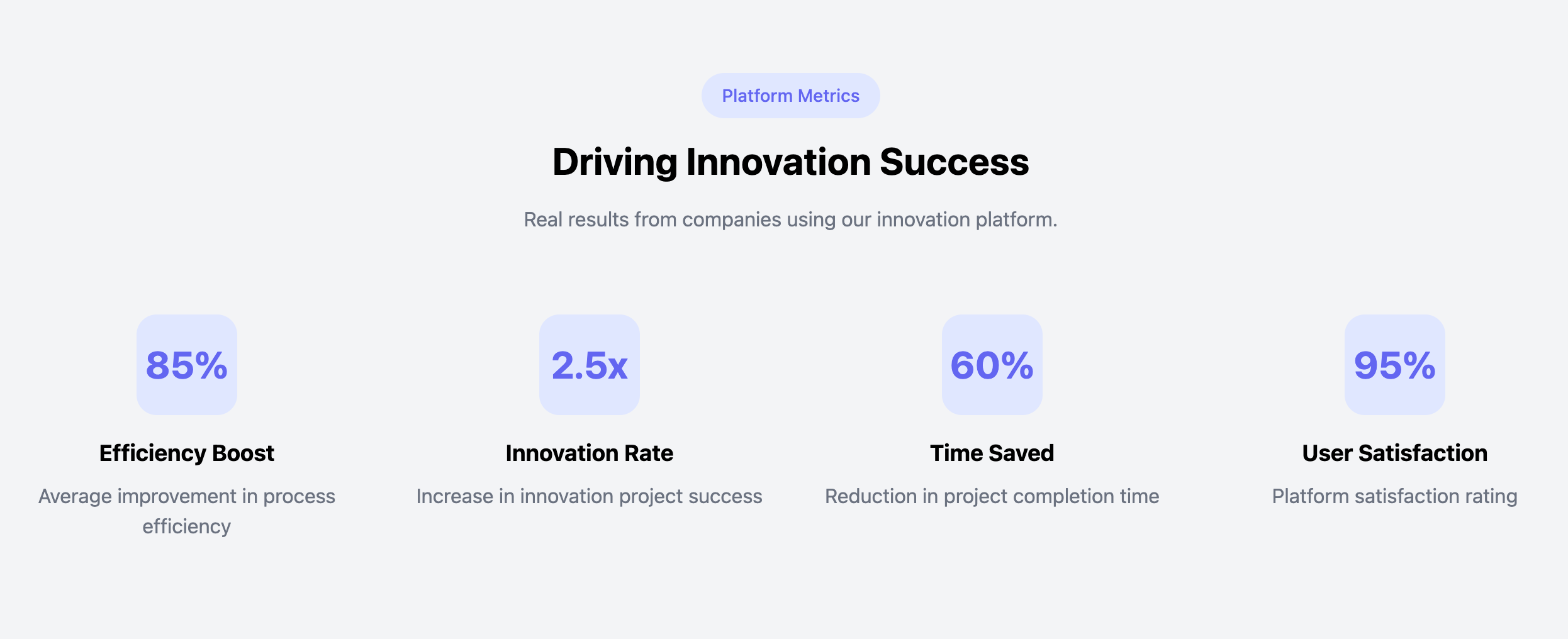 Platform Metrics

Driving Innovation Success

Real results from companies using our innovation platform.

85%

Efficiency Boost

Average improvement in process efficiency

2.5x

Innovation Rate

Increase in innovation project success

60%

Time Saved

Reduction in project completion time

95%

User Satisfaction

Platform satisfaction rating